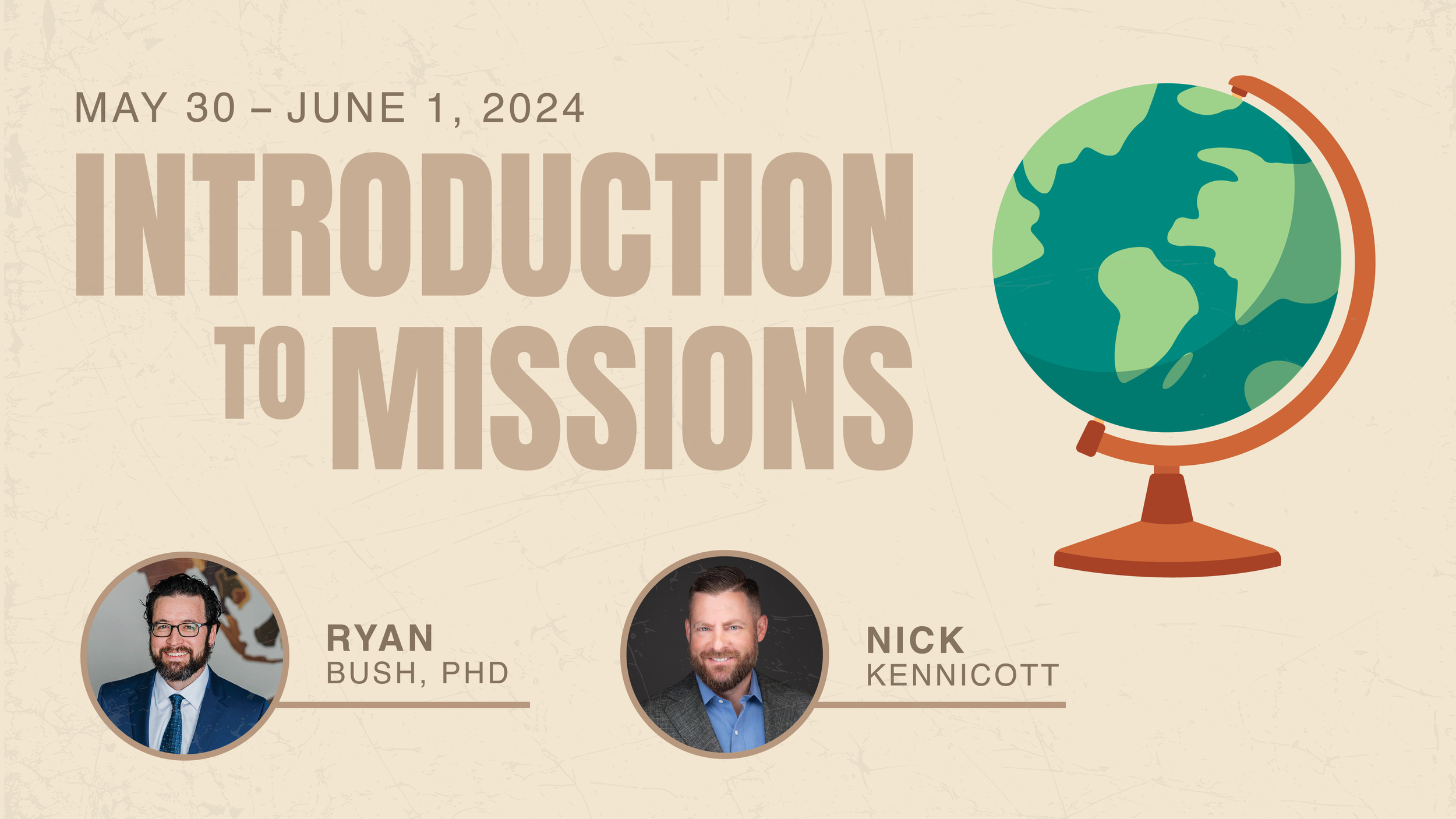 MAY 30 – JUNE 1, 2024

INTRODUCTION TO MISSIONS

RYAN
BUSH, PHD

NICK
KENNICOTT